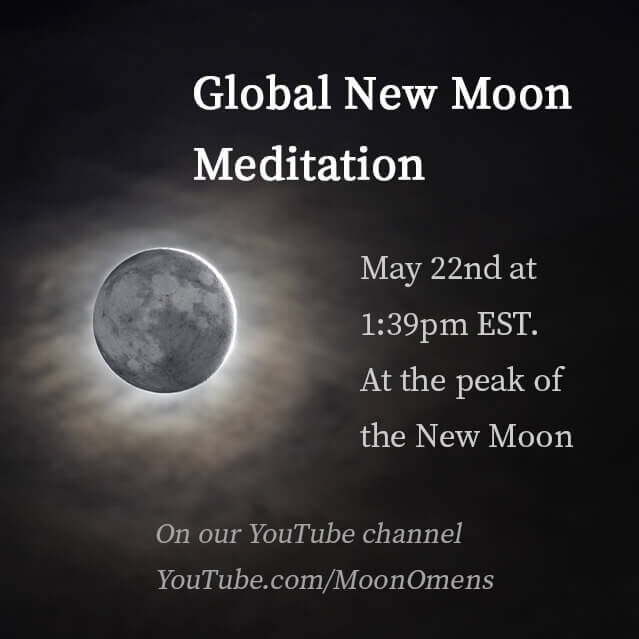 Global New Moon Meditation

May 22nd at 1:39pm EST. At the peak of the New Moon

On our YouTube channel
YouTube.com/MoonOmens